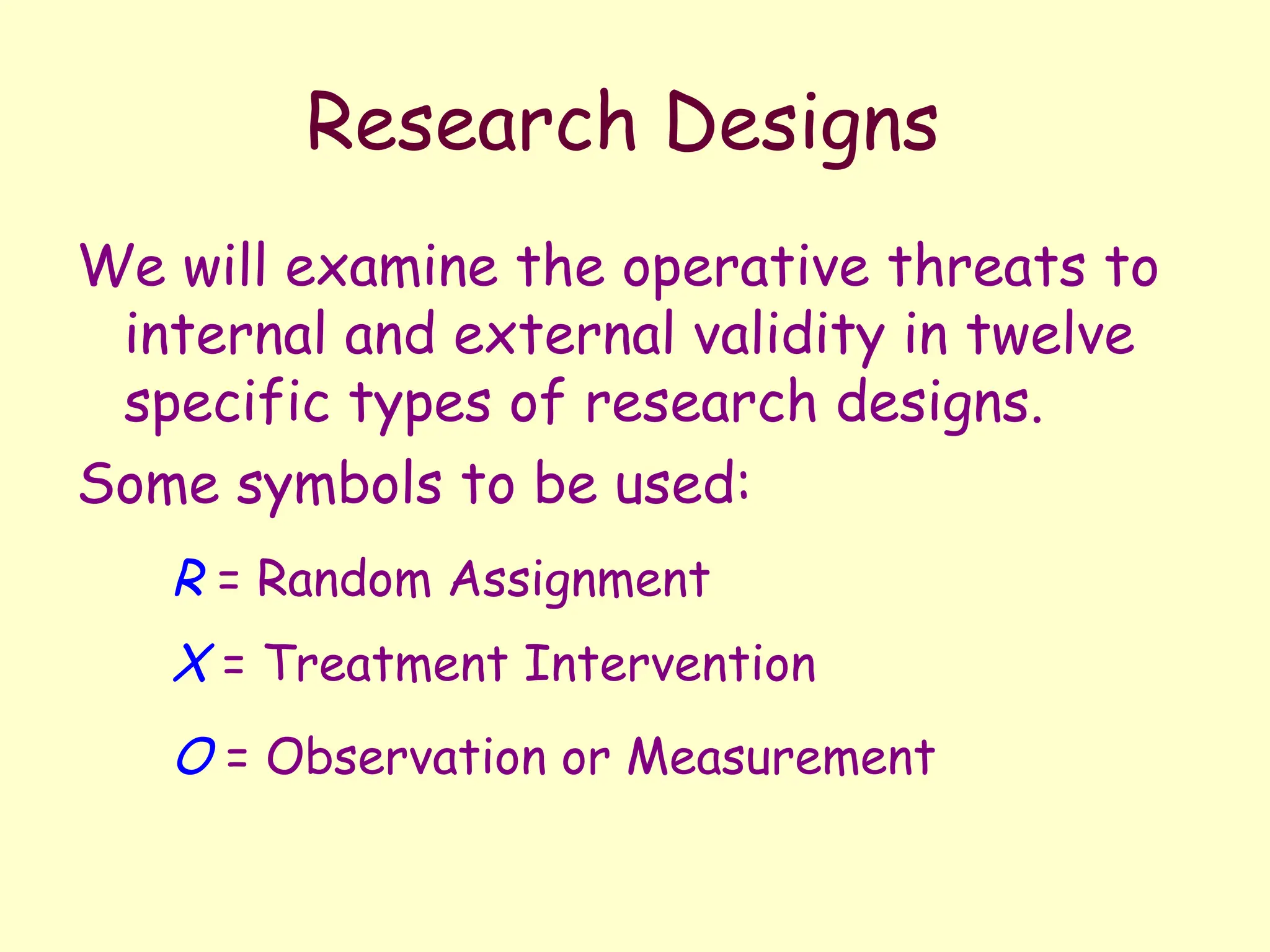 Research Designs

We will examine the operative threats to internal and external validity in twelve specific types of research designs.

Some symbols to be used:

R = Random Assignment

X = Treatment Intervention

O = Observation or Measurement